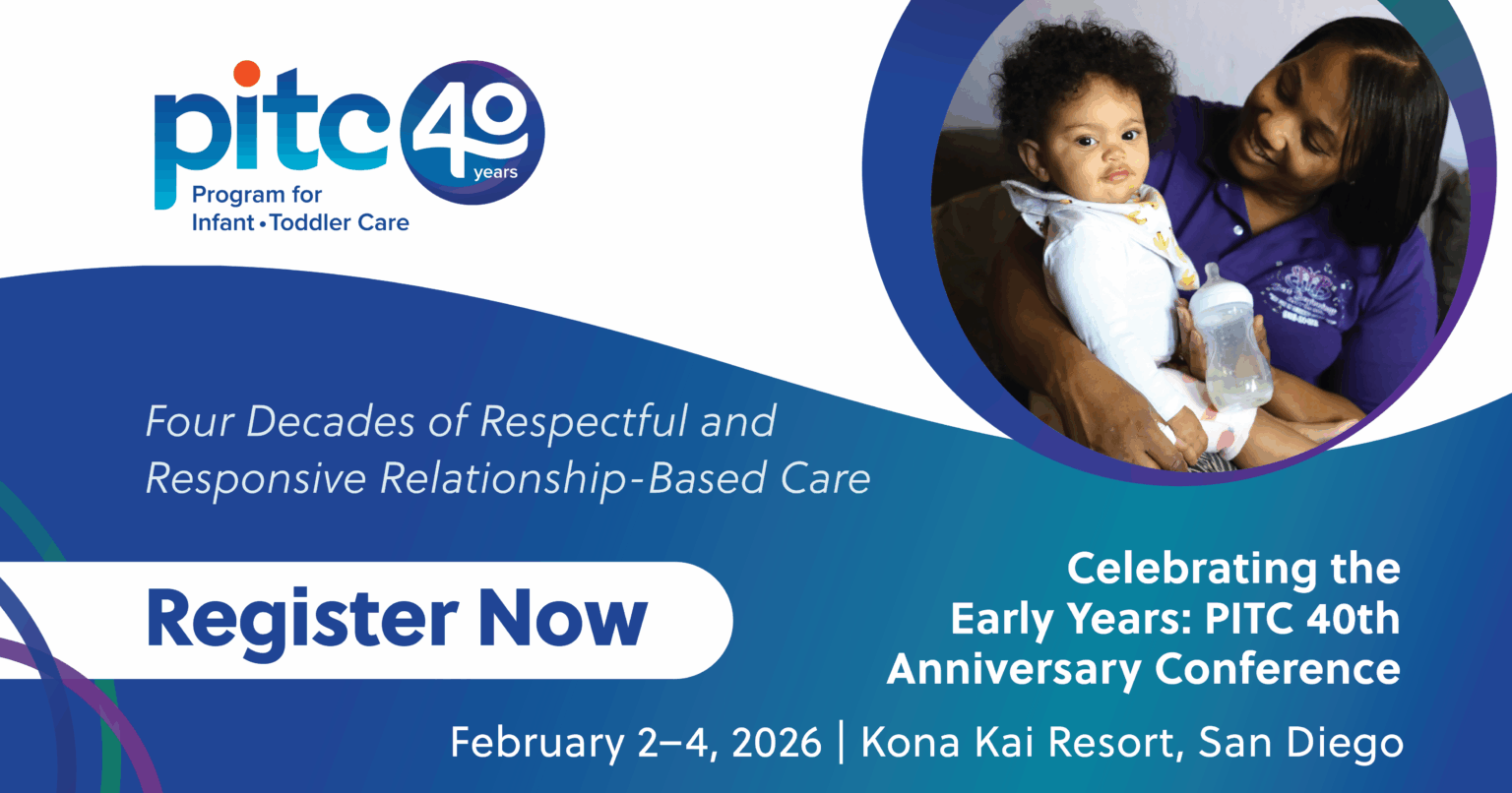 pitc 40 years
Program for Infant • Toddler Care

Four Decades of Respectful and Responsive Relationship-Based Care

Register Now

Celebrating the Early Years: PITC 40th Anniversary Conference

February 2–4, 2026 | Kona Kai Resort, San Diego